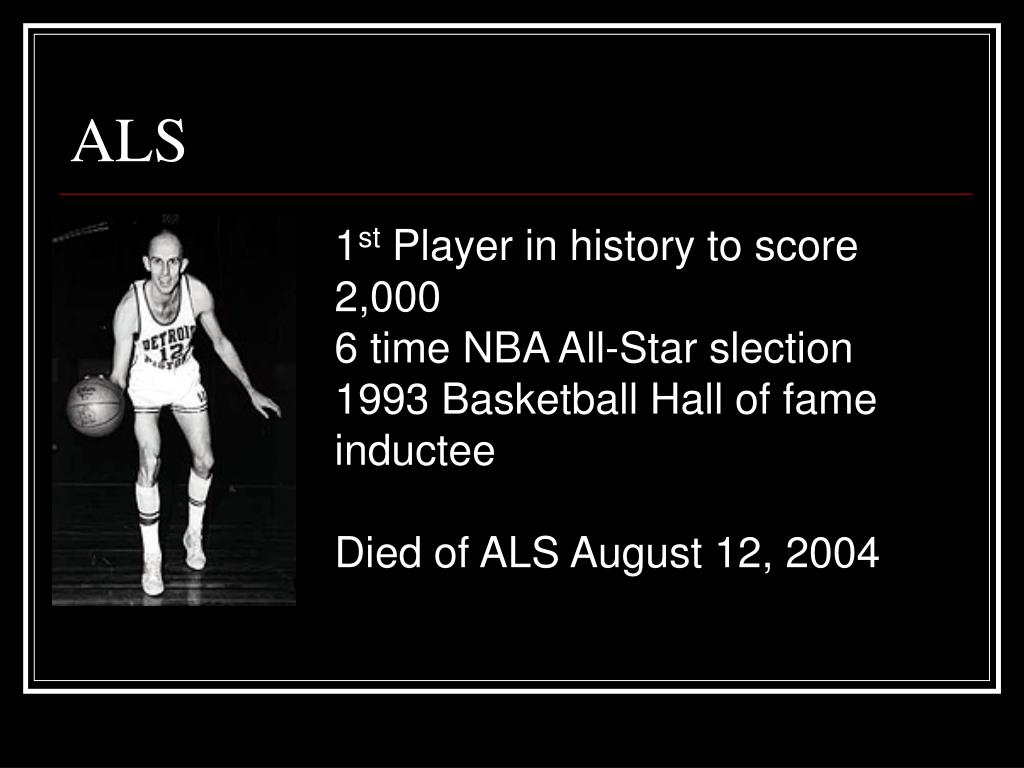 ALS

DETROIT 12

1st Player in history to score 2,000
6 time NBA All-Star slection
1993 Basketball Hall of fame inductee

Died of ALS August 12, 2004